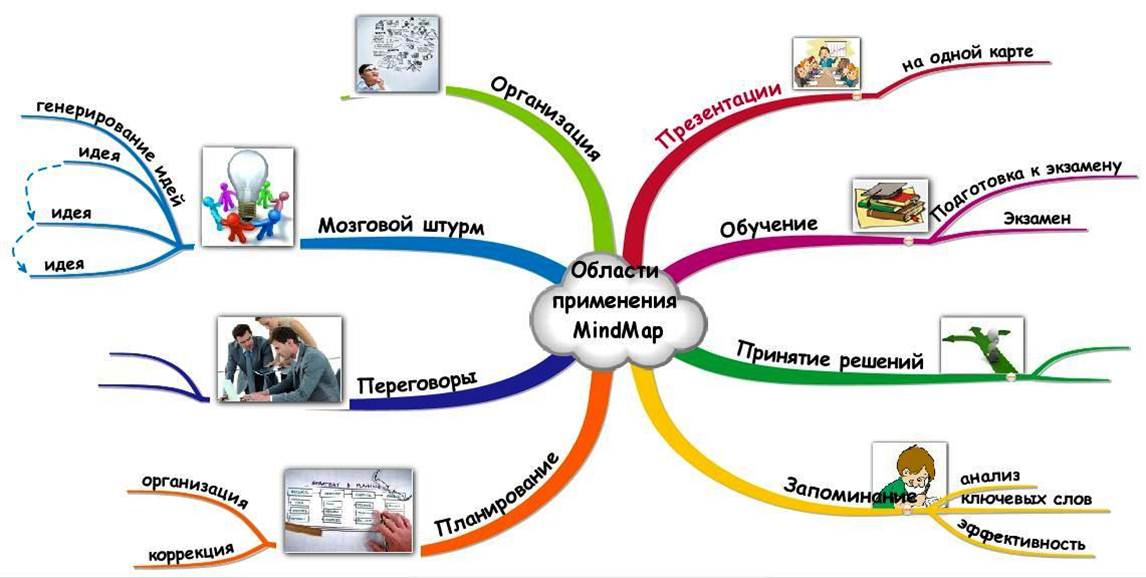 Области применения MindMap

Организация

Презентации
на одной карте

Обучение
Подготовка к экзамену
Экзамен

Принятие решений

Запоминание
анализ
ключевых слов
эффективность

Планирование
организация
коррекция

Переговоры

Мозговой штурм
генерирование идей
идея
идея
идея